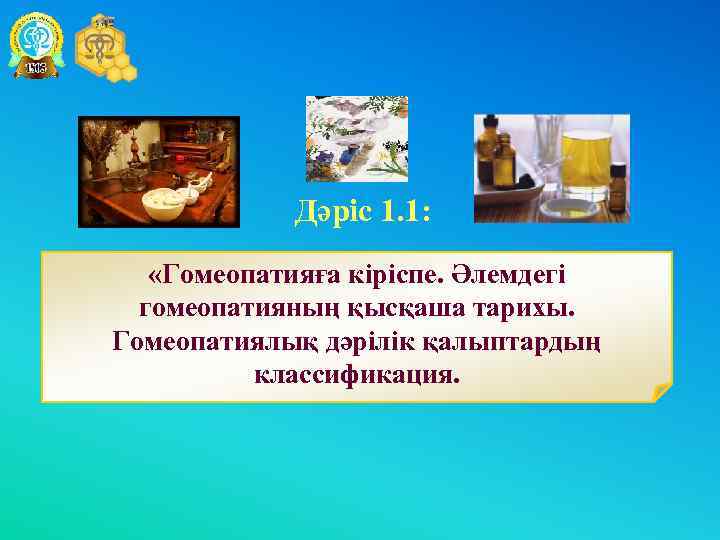 Дәріс 1.1:

«Гомеопатияға кіріспе. Әлемдегі гомеопатияның қысқаша тарихы. Гомеопатиялық дәрілік қалыптардың классификация.